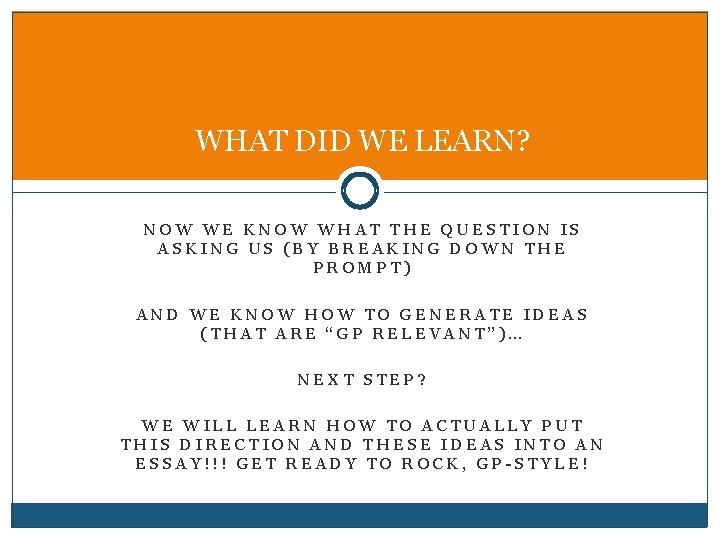 WHAT DID WE LEARN?

NOW WE KNOW WHAT THE QUESTION IS ASKING US (BY BREAKING DOWN THE PROMPT)

AND WE KNOW HOW TO GENERATE IDEAS (THAT ARE “GP RELEVANT”)…

NEXT STEP?

WE WILL LEARN HOW TO ACTUALLY PUT THIS DIRECTION AND THESE IDEAS INTO AN ESSAY!!! GET READY TO ROCK, GP-STYLE!